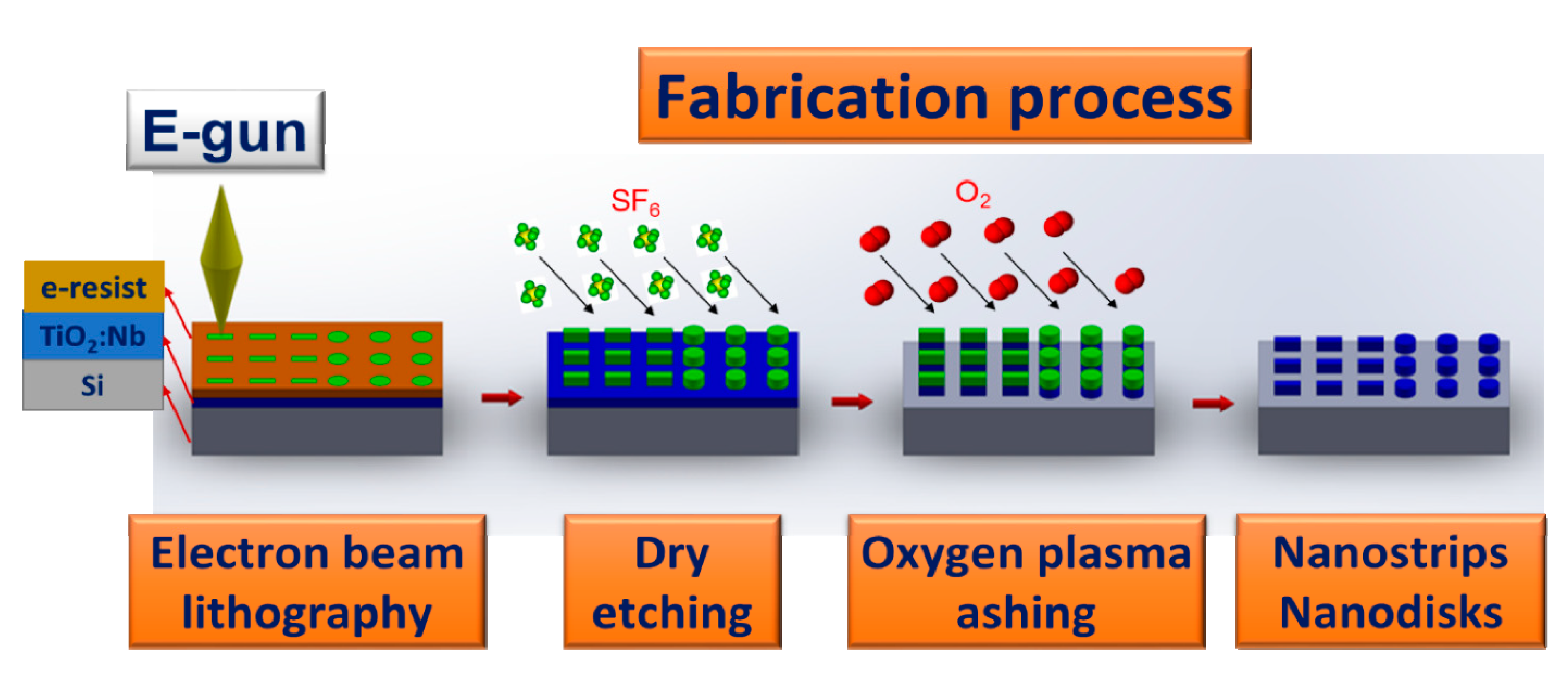 Fabrication process

E-gun

e-resist

$TiO_2$:Nb

Si

$SF_6$

$O_2$

Electron beam lithography

Dry etching

Oxygen plasma ashing

Nanostrips Nanodisks